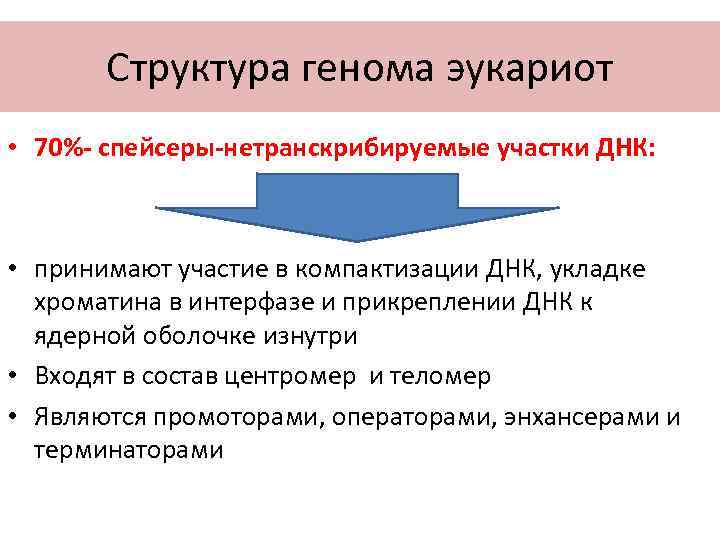 Структура генома эукариот

• 70%- спейсеры-нетранскрибируемые участки ДНК:

• принимают участие в компактизации ДНК, укладке хроматина в интерфазе и прикреплении ДНК к ядерной оболочке изнутри

• Входят в состав центромер  и теломер

• Являются промоторами, операторами, энхансерами и терминаторами